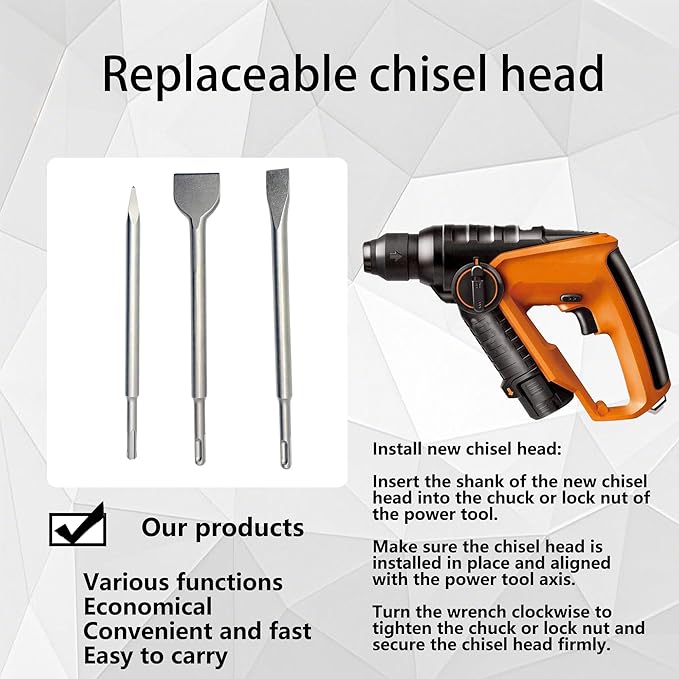 Replaceable chisel head

Our products

Various functions
Economical
Convenient and fast
Easy to carry

Install new chisel head:

Insert the shank of the new chisel head into the chuck or lock nut of the power tool.

Make sure the chisel head is installed in place and aligned with the power tool axis.

Turn the wrench clockwise to tighten the chuck or lock nut and secure the chisel head firmly.